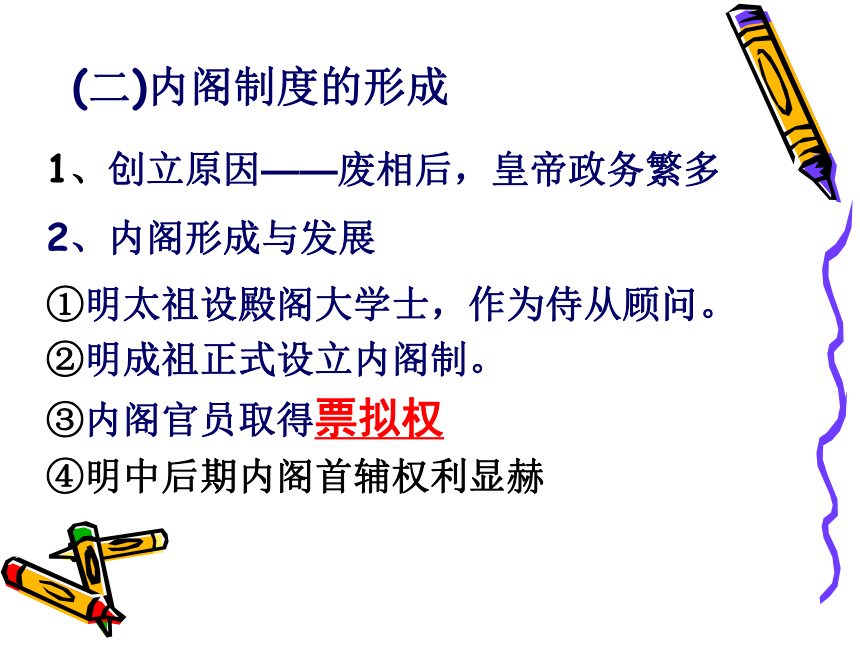 (二)内阁制度的形成

1、创立原因——废相后，皇帝政务繁多

2、内阁形成与发展

①明太祖设殿阁大学士，作为侍从顾问。

②明成祖正式设立内阁制。

③内阁官员取得票拟权

④明中后期内阁首辅权利显赫